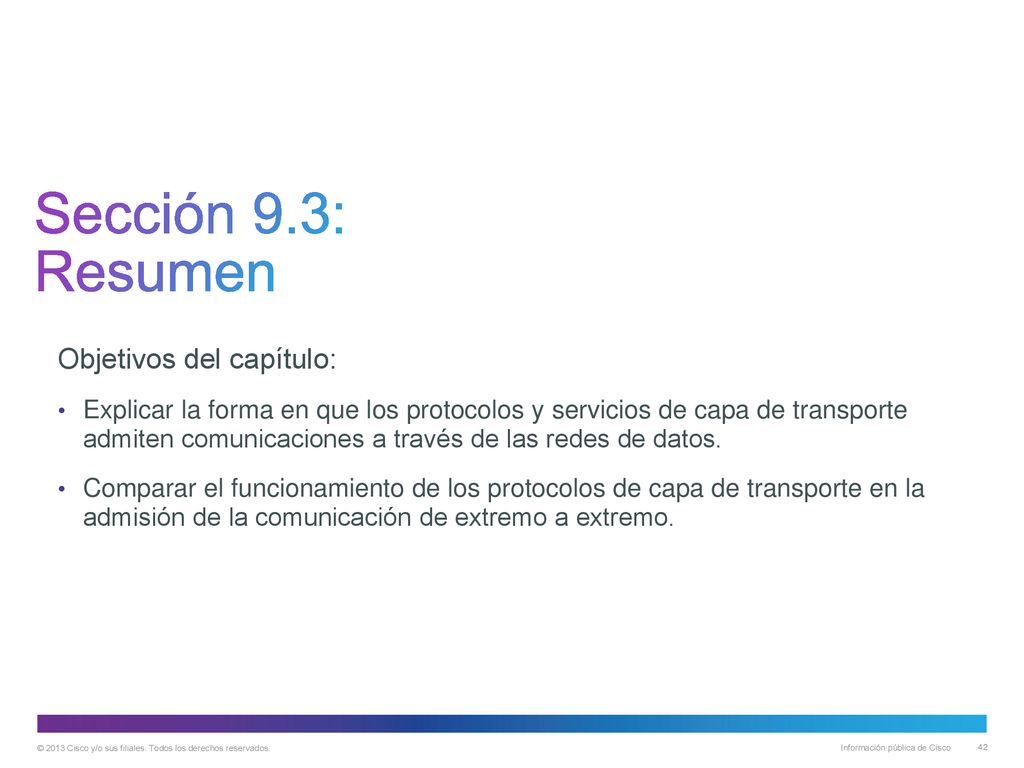 Sección 9.3:
Resumen

Objetivos del capítulo:

• Explicar la forma en que los protocolos y servicios de capa de transporte admiten comunicaciones a través de las redes de datos.

• Comparar el funcionamiento de los protocolos de capa de transporte en la admisión de la comunicación de extremo a extremo.

© 2013 Cisco y/o sus filiales. Todos los derechos reservados.

Información pública de Cisco

42